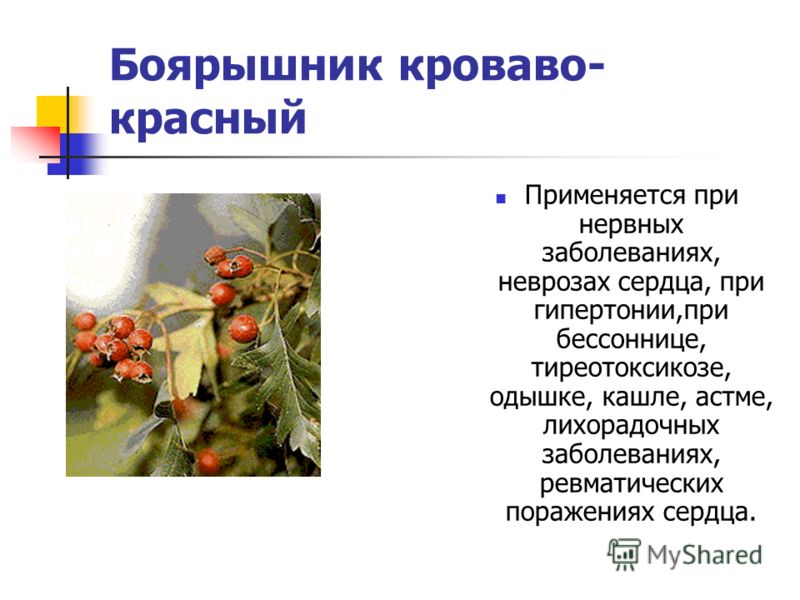 Боярышник кроваво-красный

Применяется при нервных заболеваниях, неврозах сердца, при гипертонии,при бессоннице, тиреотоксикозе, одышке, кашле, астме, лихорадочных заболеваниях, ревматических поражениях сердца.

MyShared